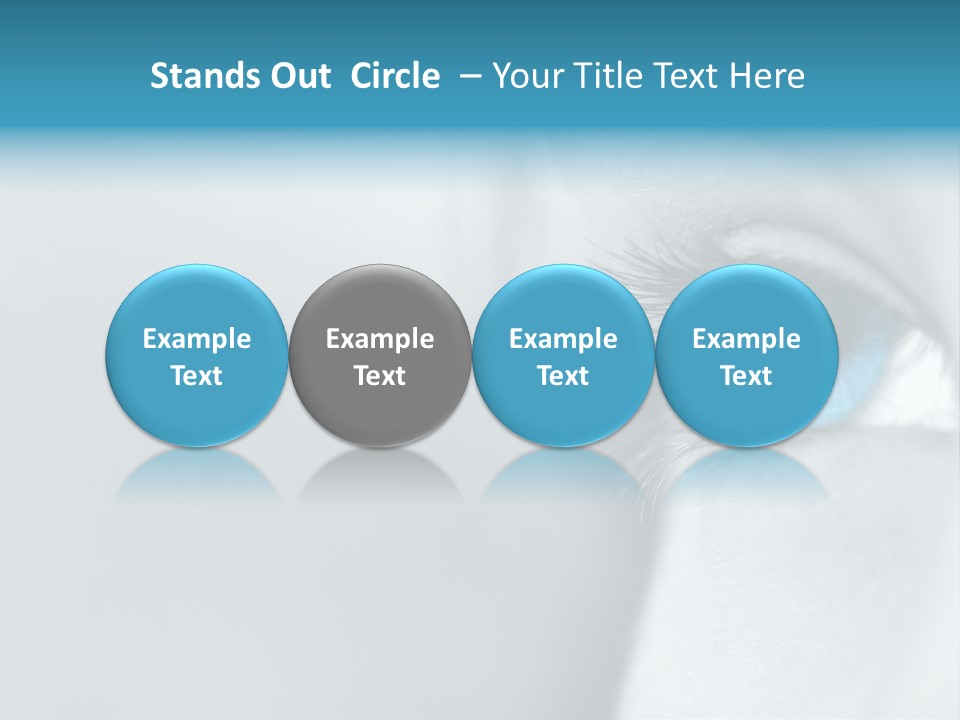 Stands Out Circle – Your Title Text Here

Example Text

Example Text

Example Text

Example Text